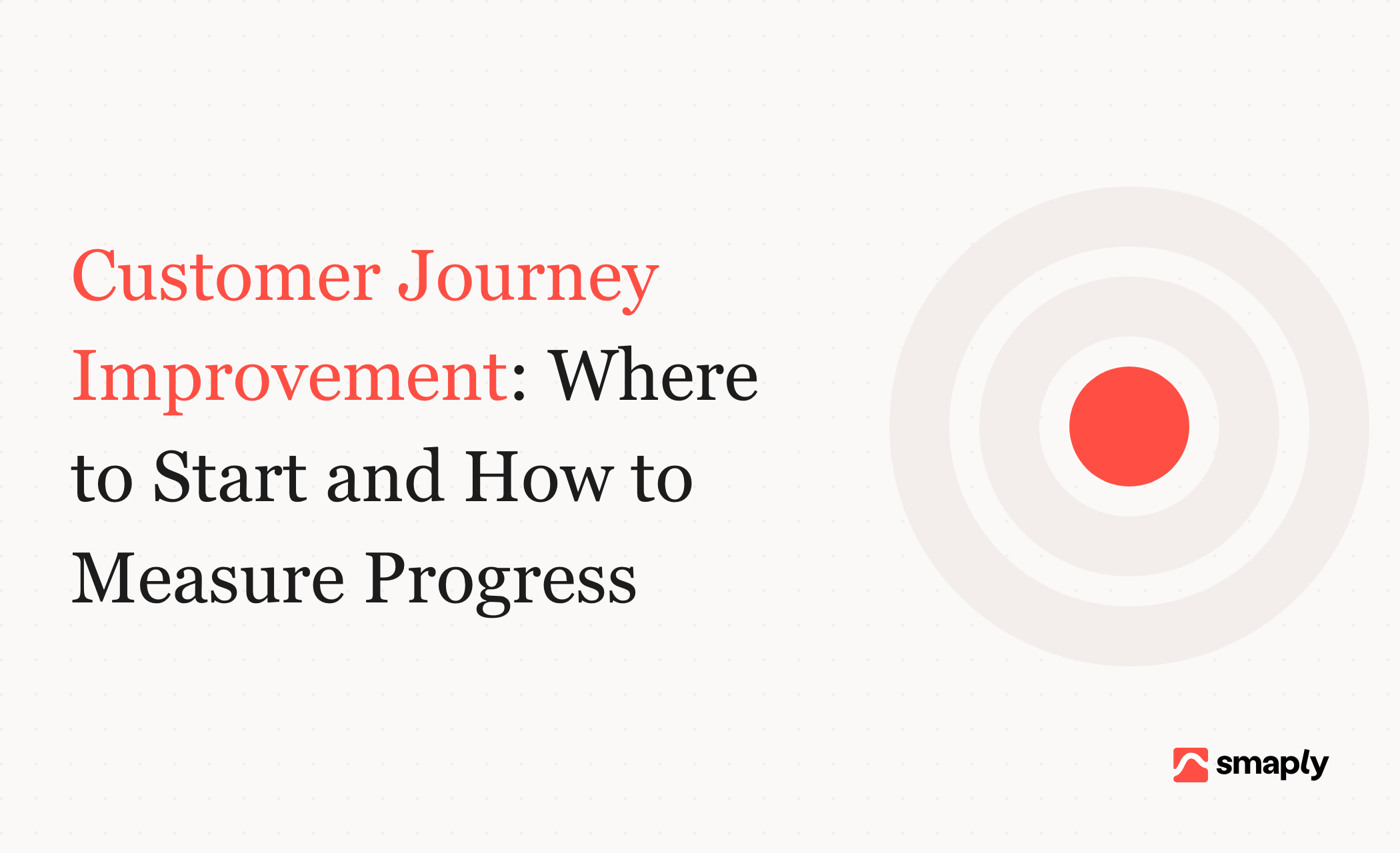 Customer Journey Improvement: Where to Start and How to Measure Progress

smaply